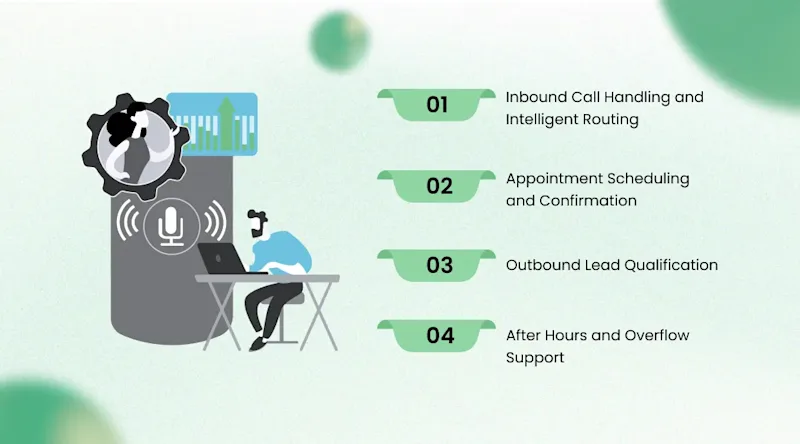 01 Inbound Call Handling and Intelligent Routing

02 Appointment Scheduling and Confirmation

03 Outbound Lead Qualification

04 After Hours and Overflow Support